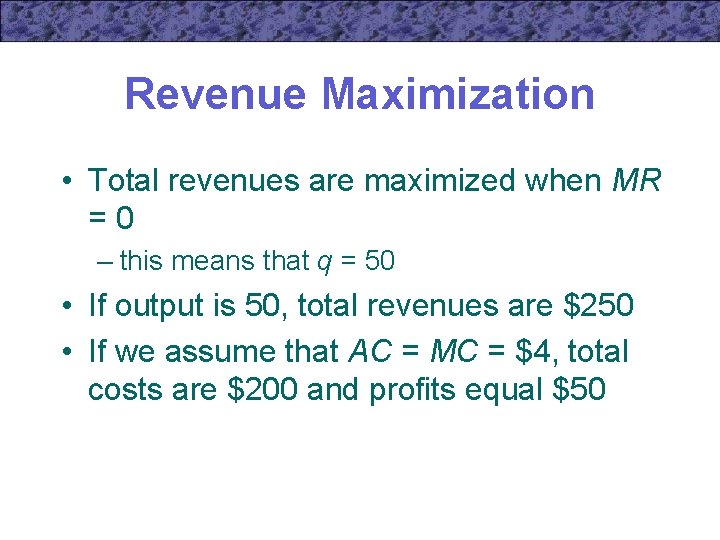 Revenue Maximization

• Total revenues are maximized when $MR = 0$

– this means that $q = 50$

• If output is 50, total revenues are \$250

• If we assume that $AC = MC = \$4$, total costs are \$200 and profits equal \$50